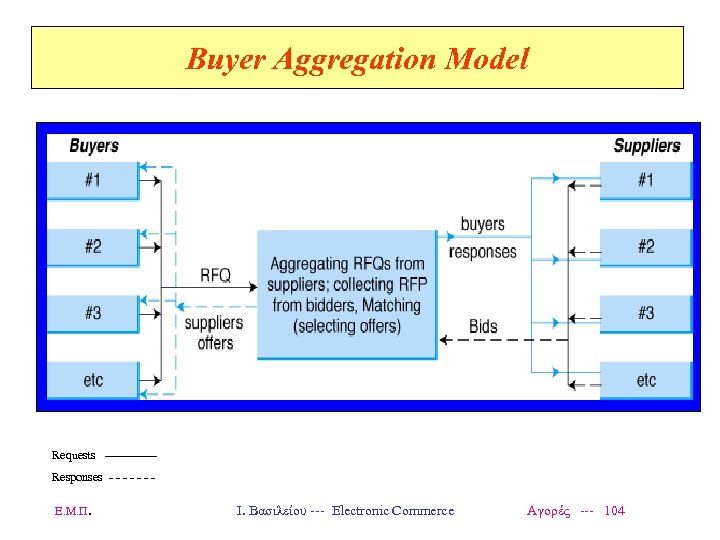 Buyer Aggregation Model

Buyers

#1

#2

#3

etc

RFQ

suppliers offers

Aggregating RFQs from suppliers; collecting RFP from bidders, Matching (selecting offers)

buyers responses

Bids

Suppliers

#1

#2

#3

etc

Requests ————

Responses - - - - - - -

Ε.Μ.Π. Ι. Βασιλείου --- Electronic Commerce Αγορές --- 104